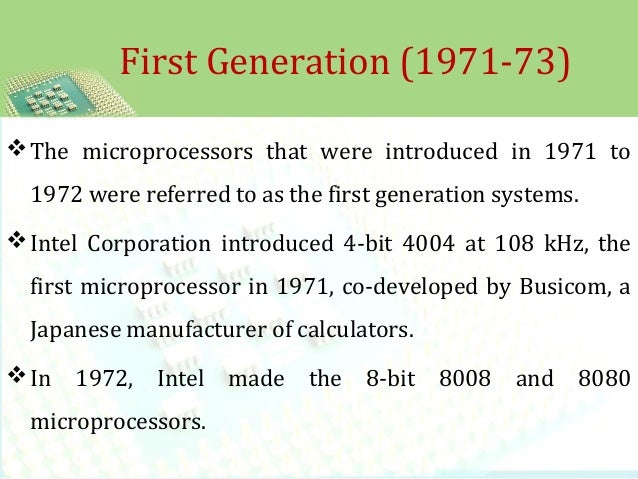 First Generation (1971-73)

❖ The microprocessors that were introduced in 1971 to 1972 were referred to as the first generation systems.

❖ Intel Corporation introduced 4-bit 4004 at 108 kHz, the first microprocessor in 1971, co-developed by Busicom, a Japanese manufacturer of calculators.

❖ In 1972, Intel made the 8-bit 8008 and 8080 microprocessors.